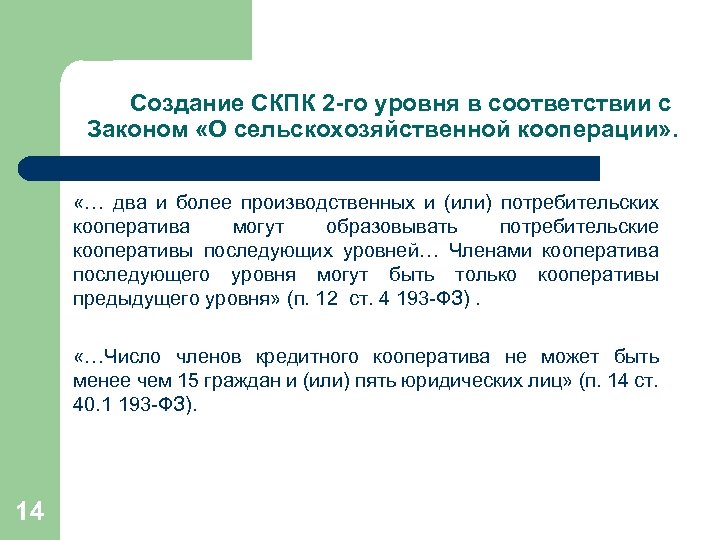 Создание СКПК 2-го уровня в соответствии с Законом «О сельскохозяйственной кооперации».

«… два и более производственных и (или) потребительских кооператива могут образовывать потребительские кооперативы последующих уровней… Членами кооператива последующего уровня могут быть только кооперативы предыдущего уровня» (п. 12 ст. 4 193-ФЗ) .

«…Число членов кредитного кооператива не может быть менее чем 15 граждан и (или) пять юридических лиц» (п. 14 ст. 40.1 193-ФЗ).

14